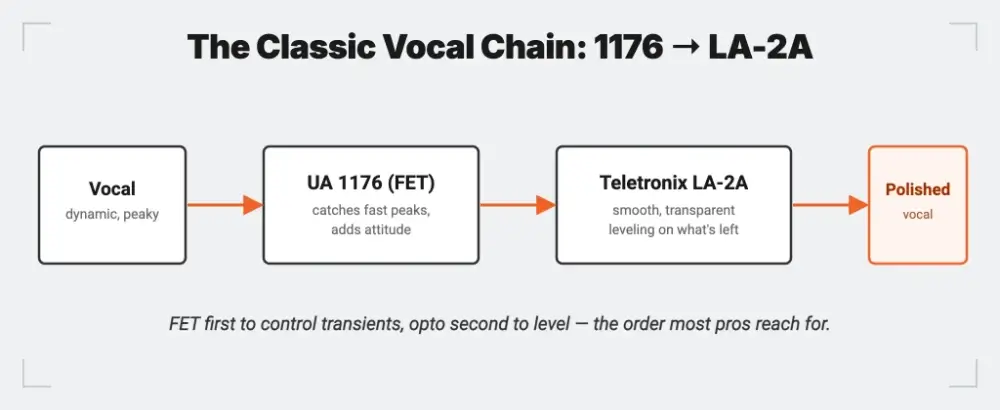 The Classic Vocal Chain: 1176 → LA-2A

Vocal
dynamic, peaky

UA 1176 (FET)
catches fast peaks, adds attitude

Teletronix LA-2A
smooth, transparent leveling on what's left

Polished
vocal

FET first to control transients, opto second to level — the order most pros reach for.